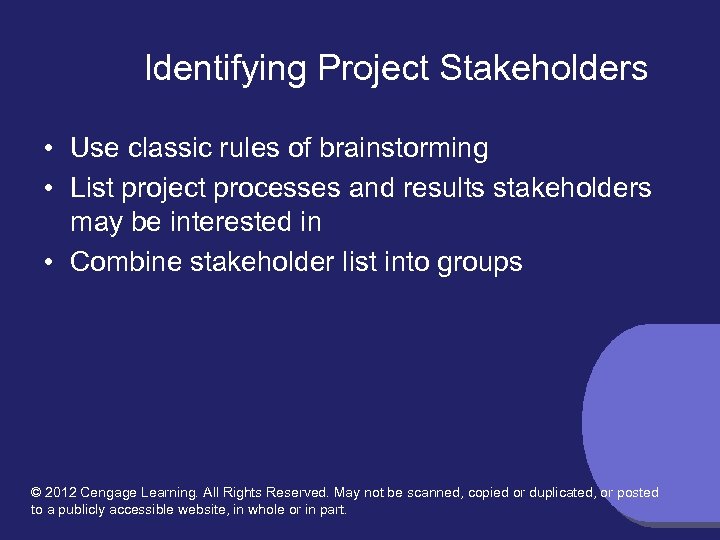 Identifying Project Stakeholders

• Use classic rules of brainstorming
• List project processes and results stakeholders may be interested in
• Combine stakeholder list into groups

© 2012 Cengage Learning. All Rights Reserved. May not be scanned, copied or duplicated, or posted to a publicly accessible website, in whole or in part.